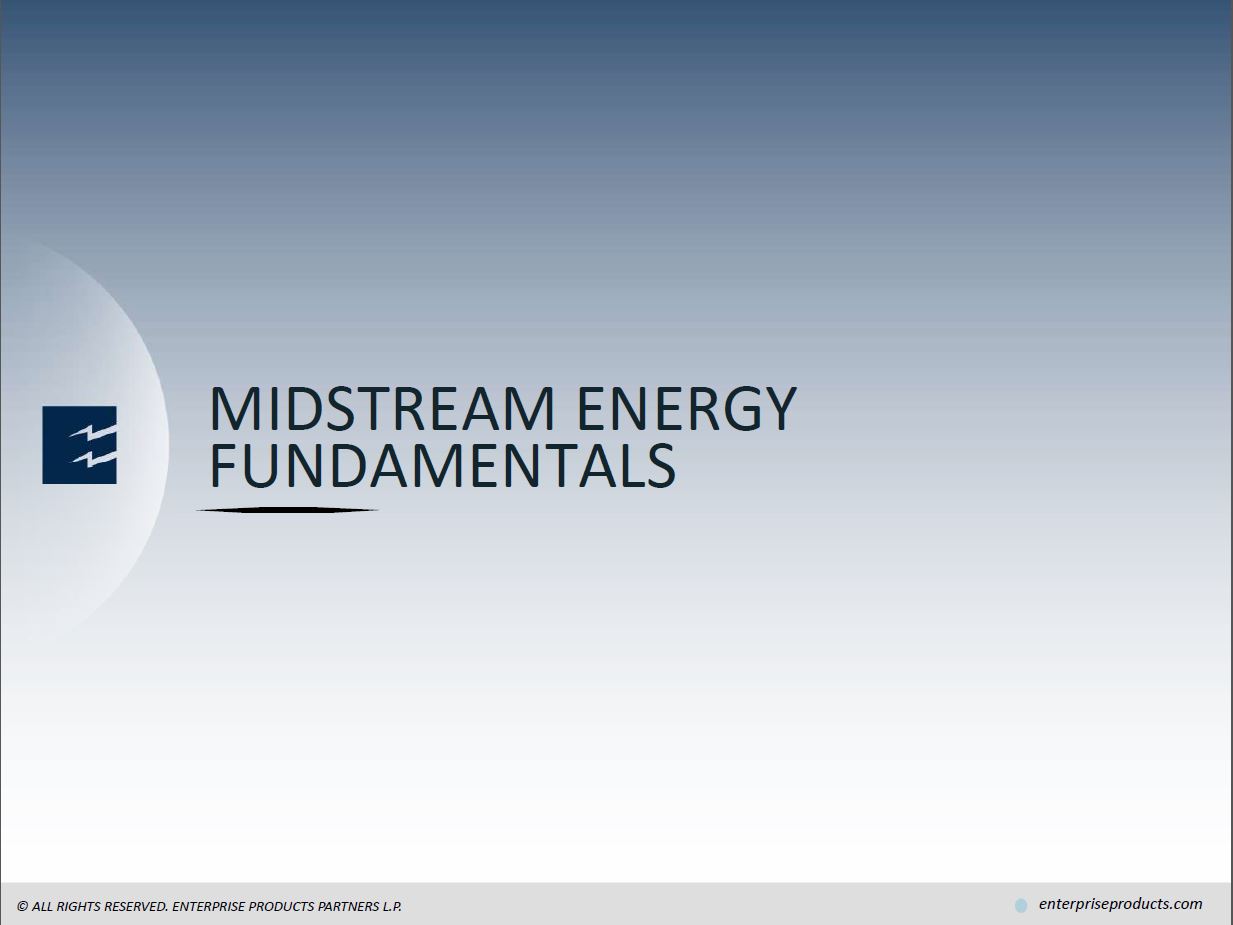 MIDSTREAM ENERGY FUNDAMENTALS

© ALL RIGHTS RESERVED. ENTERPRISE PRODUCTS PARTNERS L.P.

enterpriseproducts.com